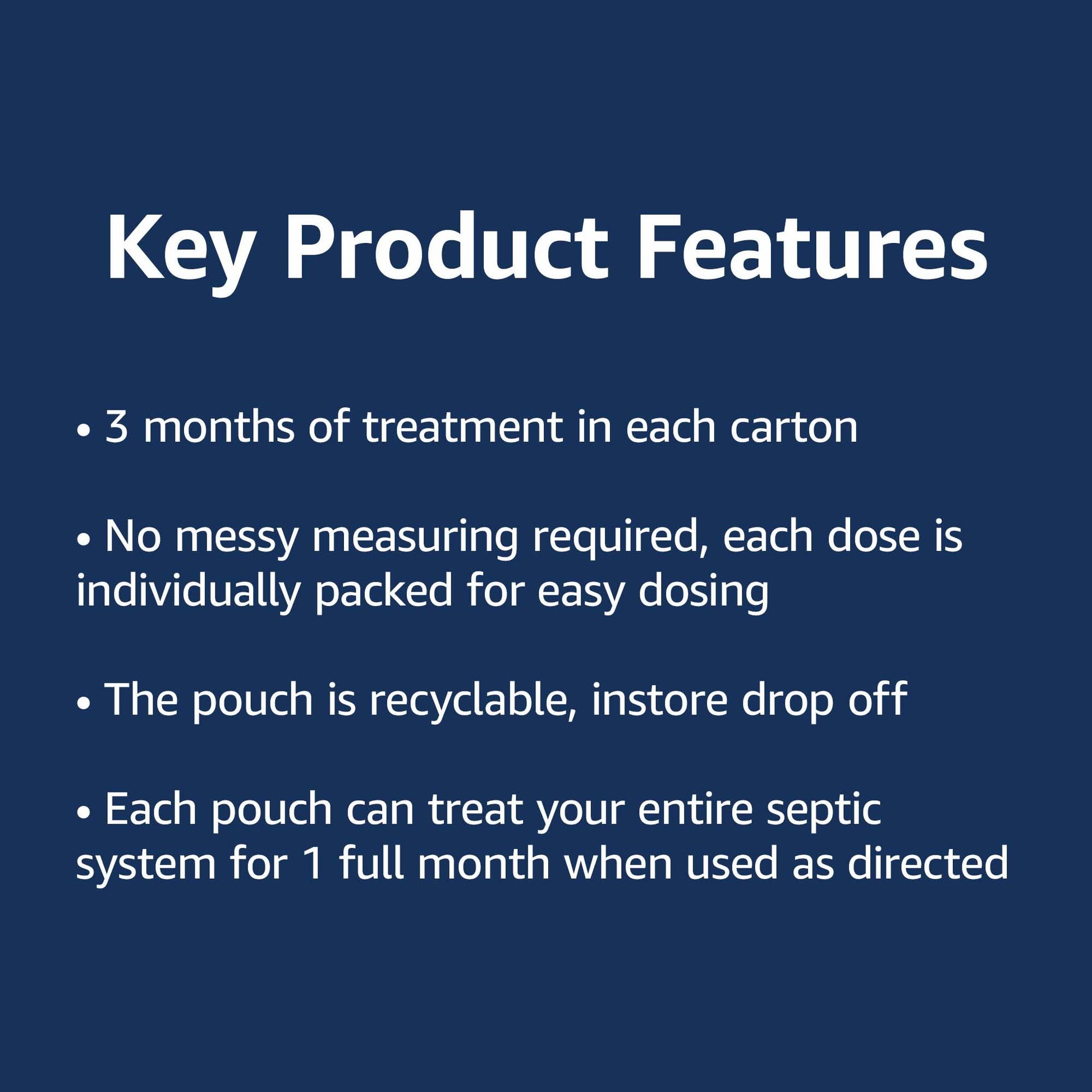 Key Product Features

• 3 months of treatment in each carton

• No messy measuring required, each dose is individually packed for easy dosing

• The pouch is recyclable, instore drop off

• Each pouch can treat your entire septic system for 1 full month when used as directed